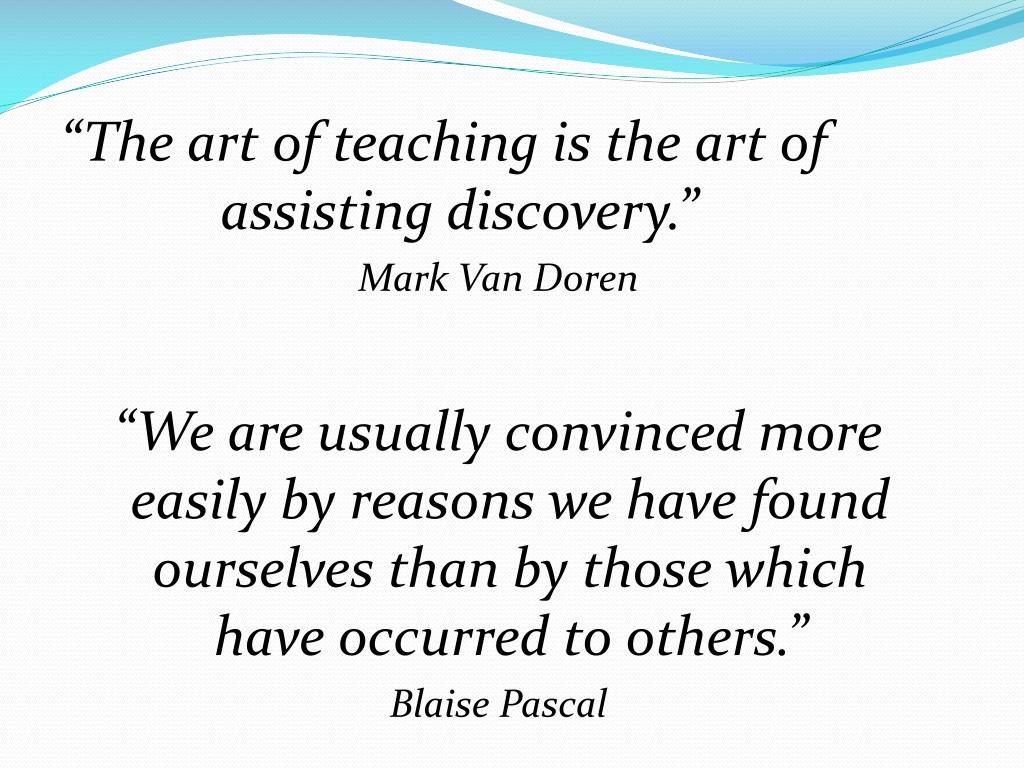 “The art of teaching is the art of assisting discovery.”

Mark Van Doren

“We are usually convinced more easily by reasons we have found ourselves than by those which have occurred to others.”

Blaise Pascal